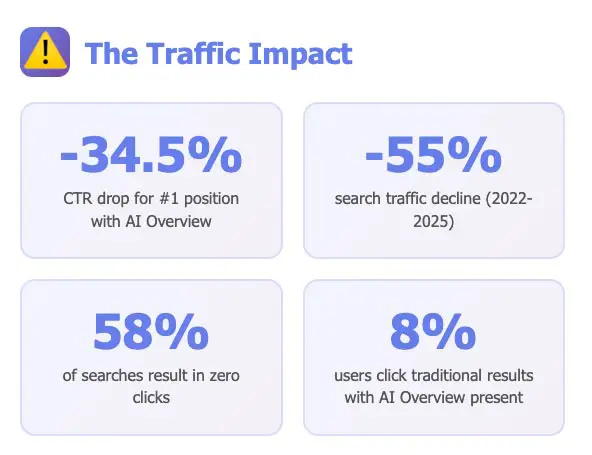 The Traffic Impact

-34.5%

CTR drop for #1 position with AI Overview

-55%

search traffic decline (2022-2025)

58%

of searches result in zero clicks

8%

users click traditional results with AI Overview present